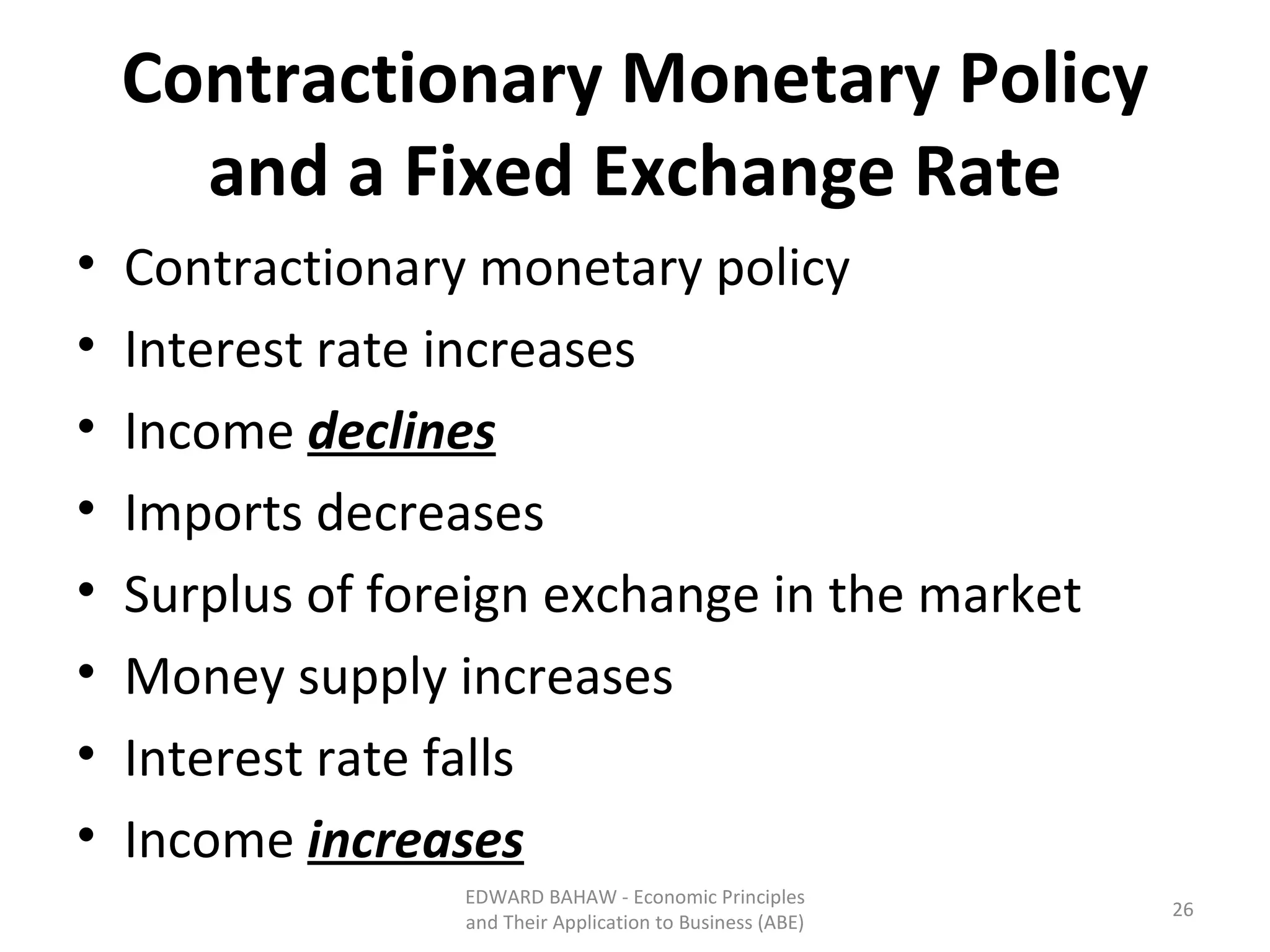 Contractionary Monetary Policy and a Fixed Exchange Rate

• Contractionary monetary policy
• Interest rate increases
• Income declines
• Imports decreases
• Surplus of foreign exchange in the market
• Money supply increases
• Interest rate falls
• Income increases

EDWARD BAHAW - Economic Principles and Their Application to Business (ABE)

26